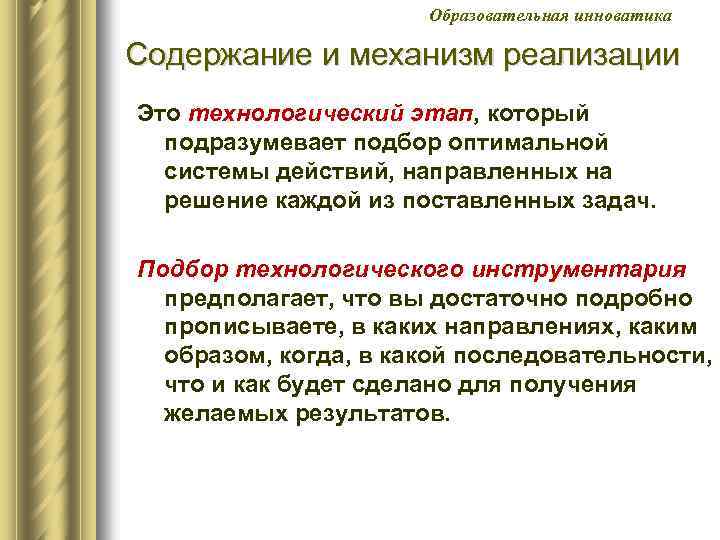 Образовательная инноватика

Содержание и механизм реализации

Это технологический этап, который подразумевает подбор оптимальной системы действий, направленных на решение каждой из поставленных задач.

Подбор технологического инструментария предполагает, что вы достаточно подробно прописываете, в каких направлениях, каким образом, когда, в какой последовательности, что и как будет сделано для получения желаемых результатов.